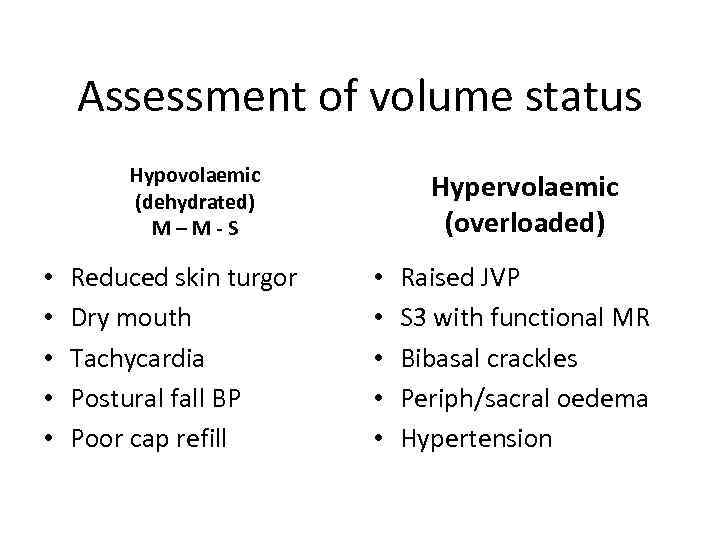 Assessment of volume status

Hypovolaemic
(dehydrated)
M – M - S

• Reduced skin turgor
• Dry mouth
• Tachycardia
• Postural fall BP
• Poor cap refill

Hypervolaemic
(overloaded)

• Raised JVP
• S3 with functional MR
• Bibasal crackles
• Periph/sacral oedema
• Hypertension